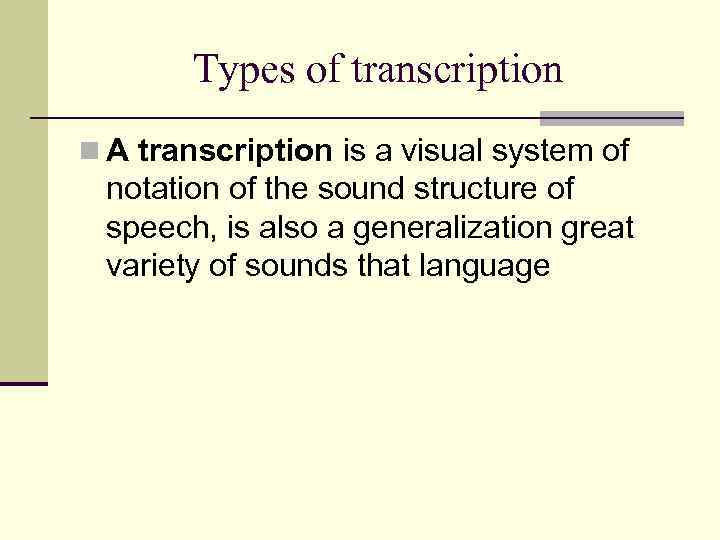 Types of transcription

A transcription is a visual system of notation of the sound structure of speech, is also a generalization great variety of sounds that language